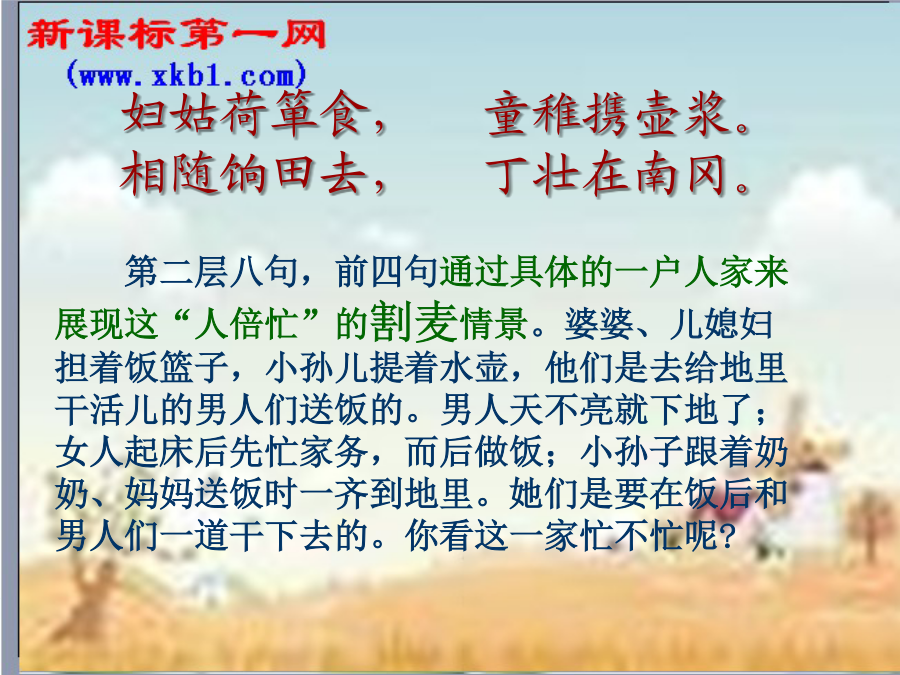 新课标第一网
(www.xkb1.com)

妇姑荷箪食，　童稚携壶浆。
相随饷田去，　丁壮在南冈。

第二层八句，前四句通过具体的一户人家来展现这“人倍忙”的割麦情景。婆婆、儿媳妇担着饭篮子，小孙儿提着水壶，他们是去给地里干活儿的男人们送饭的。男人天不亮就下地了；女人起床后先忙家务，而后做饭；小孙子跟着奶奶、妈妈送饭时一齐到地里。她们是要在饭后和男人们一道干下去的。你看这一家忙不忙呢？